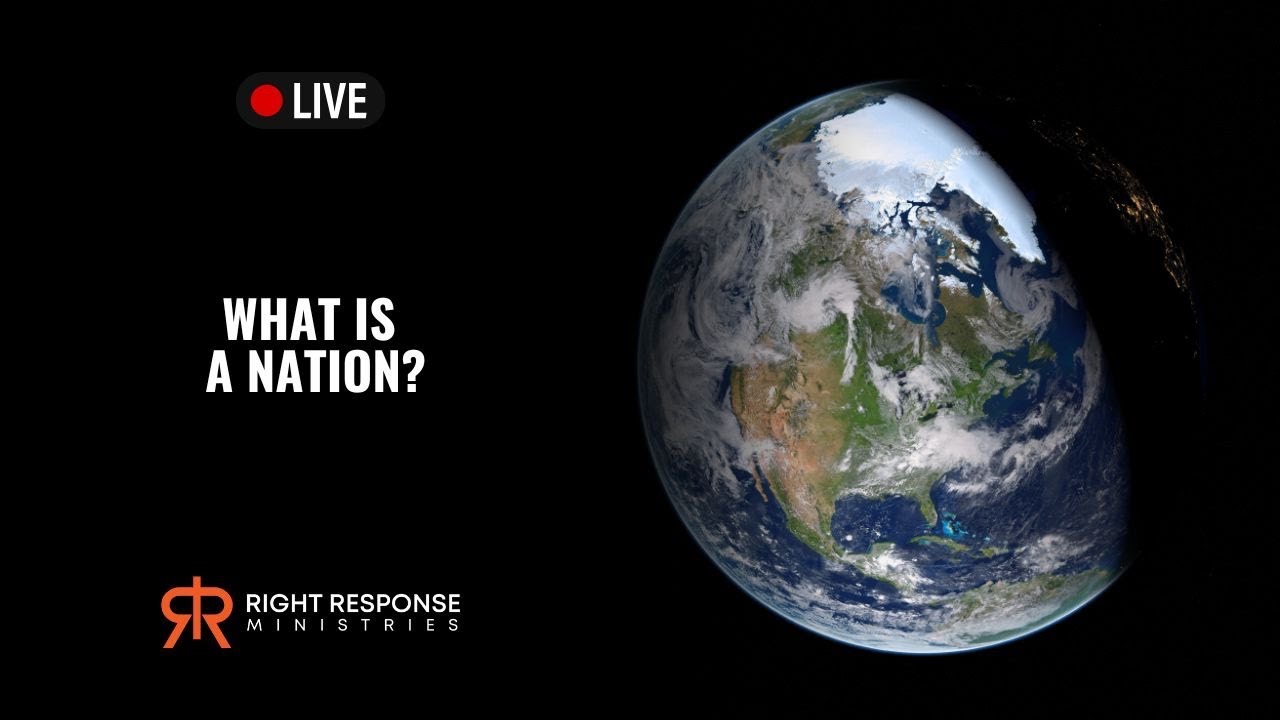 LIVE

WHAT IS A NATION?

RIGHT RESPONSE
MINISTRIES